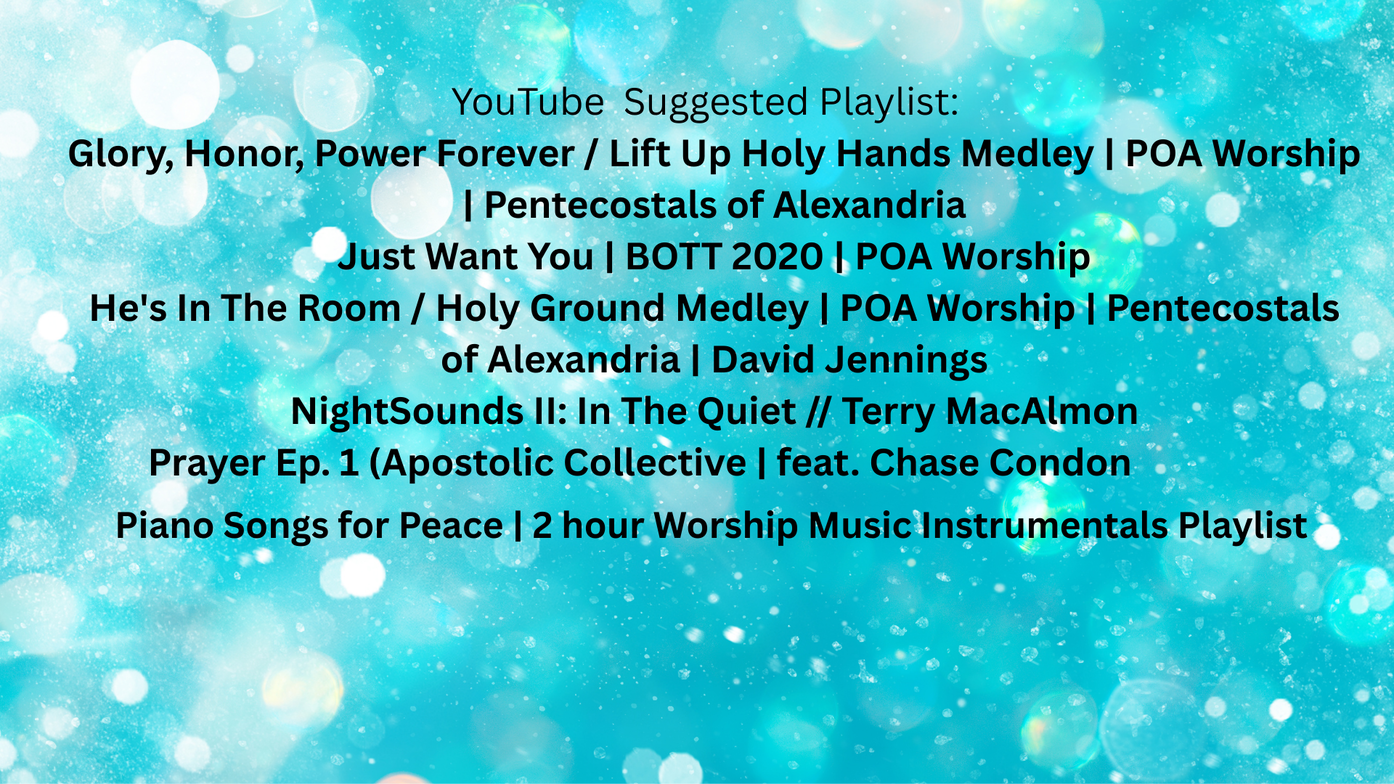 YouTube Suggested Playlist:
Glory, Honor, Power Forever / Lift Up Holy Hands Medley | POA Worship | Pentecostals of Alexandria
Just Want You | BOTT 2020 | POA Worship
He's In The Room / Holy Ground Medley | POA Worship | Pentecostals of Alexandria | David Jennings
NightSounds II: In The Quiet // Terry MacAlmon
Prayer Ep. 1 (Apostolic Collective | feat. Chase Condon
Piano Songs for Peace | 2 hour Worship Music Instrumentals Playlist